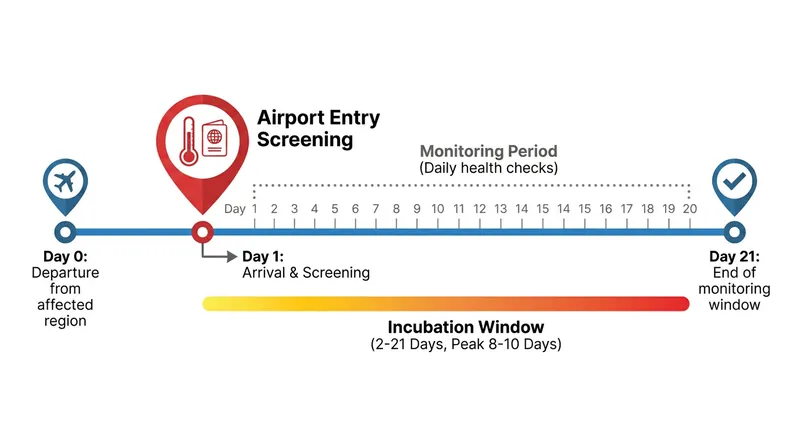 Airport Entry Screening

Monitoring Period
(Daily health checks)

Day 1 2 3 4 5 6 7 8 9 10 11 12 13 14 15 16 17 18 19 20

Day 0:
Departure from affected region

Day 1:
Arrival & Screening

Day 21:
End of monitoring window

Incubation Window
(2-21 Days, Peak 8-10 Days)